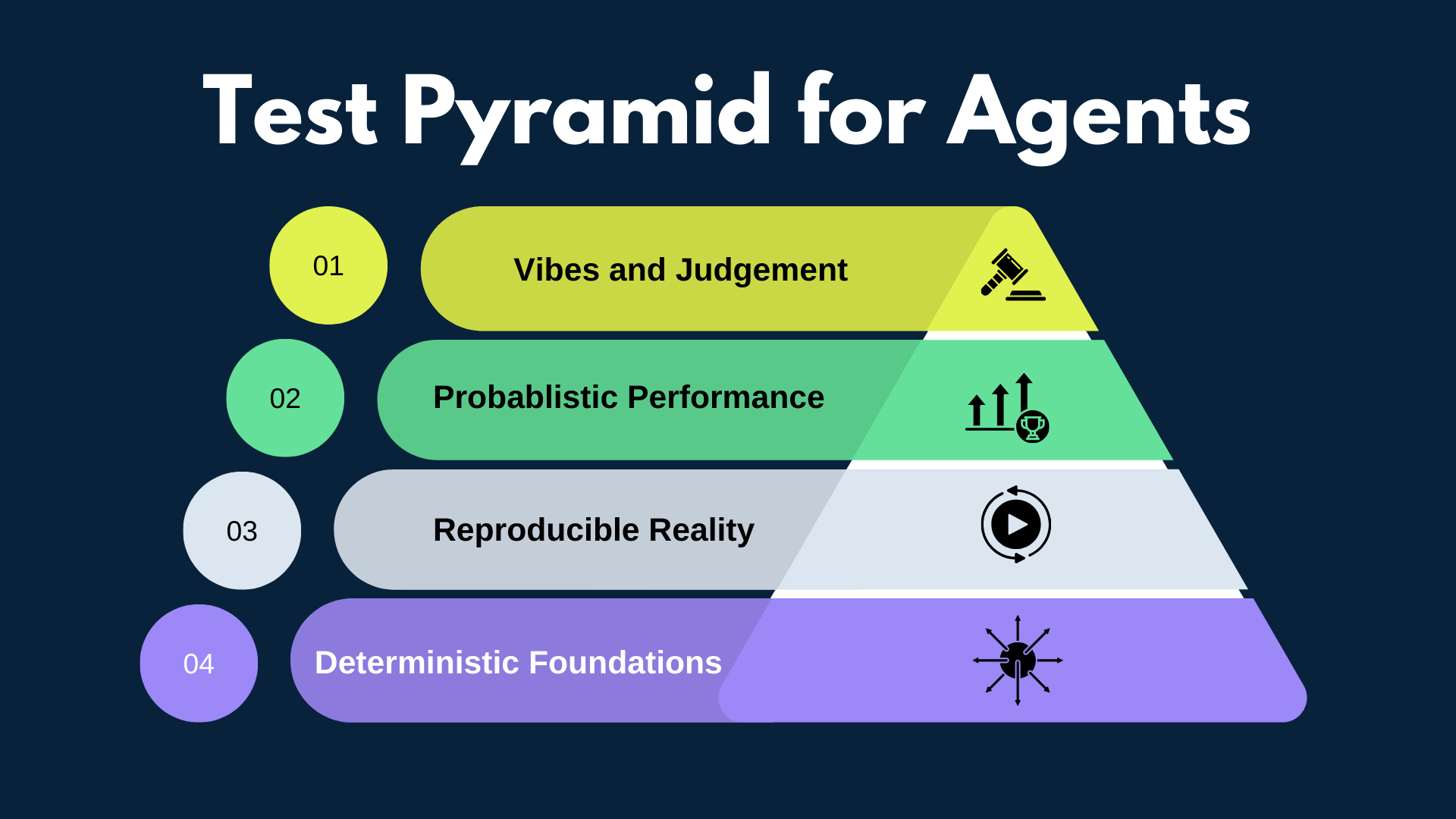 Test Pyramid for Agents

01 Vibes and Judgement

02 Probablistic Performance

03 Reproducible Reality

04 Deterministic Foundations